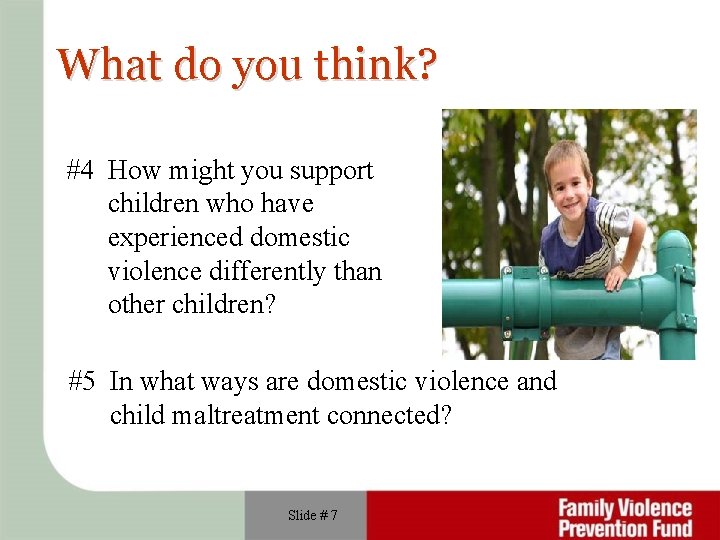 What do you think?

#4 How might you support children who have experienced domestic violence differently than other children?

#5 In what ways are domestic violence and child maltreatment connected?

Slide # 7

Family Violence Prevention Fund